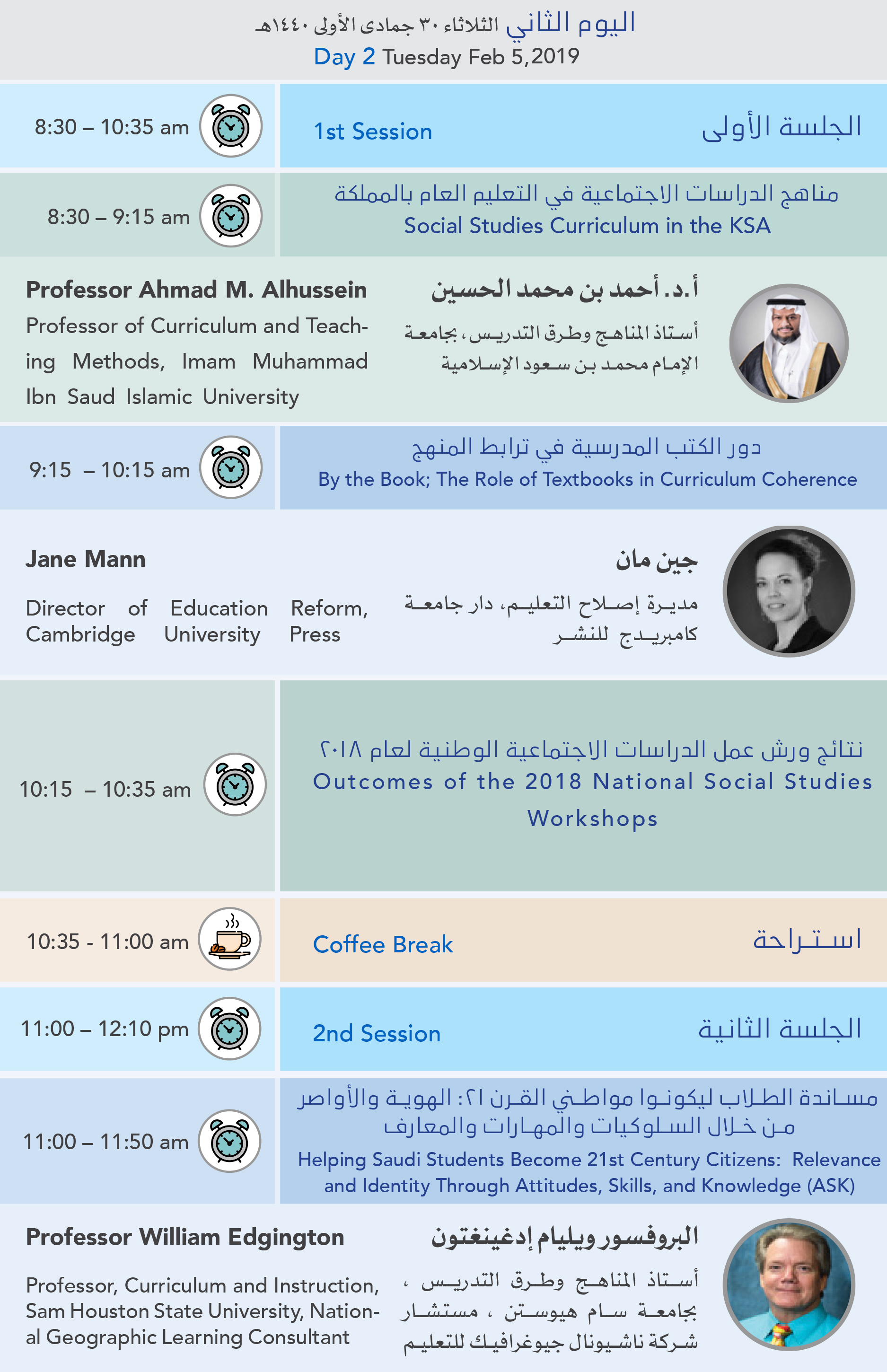 اليوم الثاني الثلاثاء ٣٠ جمادى الأولى ١٤٤٠هـ
Day 2 Tuesday Feb 5,2019

8:30 – 10:35 am
1st Session
الجلسة الأولى

8:30 – 9:15 am
مناهج الدراسات الاجتماعية في التعليم العام بالمملكة
Social Studies Curriculum in the KSA

Professor Ahmad M. Alhussein
Professor of Curriculum and Teaching Methods, Imam Muhammad Ibn Saud Islamic University

أ.د. أحمد بن محمد الحسين
أستاذ المناهج وطرق التدريس، بجامعة الإمام محمد بن سعود الإسلامية

9:15 – 10:15 am
دور الكتب المدرسية في ترابط المنهج
By the Book; The Role of Textbooks in Curriculum Coherence

Jane Mann
Director of Education Reform, Cambridge University Press

جين مان
مديرة إصلاح التعليم، دار جامعة كامبريدج للنشر

10:15 – 10:35 am
نتائج ورش عمل الدراسات الاجتماعية الوطنية لعام ٢٠١٨
Outcomes of the 2018 National Social Studies Workshops

10:35 - 11:00 am
Coffee Break
استراحة

11:00 – 12:10 pm
2nd Session
الجلسة الثانية

11:00 – 11:50 am
مساندة الطلاب ليكونوا مواطني القرن ٢١: الهوية والأواصر من خلال السلوكيات والمهارات والمعارف
Helping Saudi Students Become 21st Century Citizens: Relevance and Identity Through Attitudes, Skills, and Knowledge (ASK)

Professor William Edgington
Professor, Curriculum and Instruction, Sam Houston State University, National Geographic Learning Consultant

البروفسور ويليام إدغينغتون
أستاذ المناهج وطرق التدريس ، بجامعة سام هيوستن ، مستشار شركة ناشيونال جيوغرافيك للتعليم